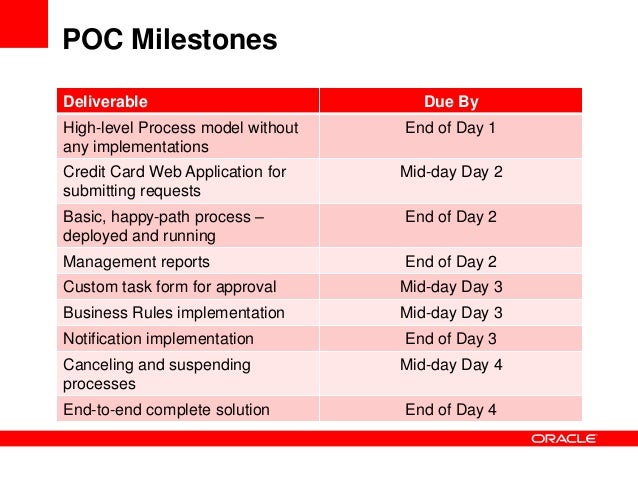 POC Milestones

| Deliverable | Due By |
|---|---|
| High-level Process model without any implementations | End of Day 1 |
| Credit Card Web Application for submitting requests | Mid-day Day 2 |
| Basic, happy-path process – deployed and running | End of Day 2 |
| Management reports | End of Day 2 |
| Custom task form for approval | Mid-day Day 3 |
| Business Rules implementation | Mid-day Day 3 |
| Notification implementation | End of Day 3 |
| Canceling and suspending processes | Mid-day Day 4 |
| End-to-end complete solution | End of Day 4 |

ORACLE